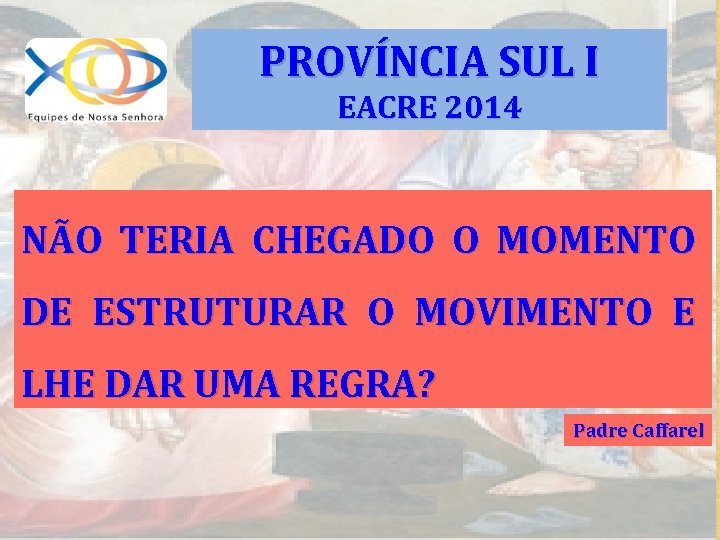 Equipes de Nossa Senhora

PROVÍNCIA SUL I
EACRE 2014

NÃO TERIA CHEGADO O MOMENTO DE ESTRUTURAR O MOVIMENTO E LHE DAR UMA REGRA?

Padre Caffarel